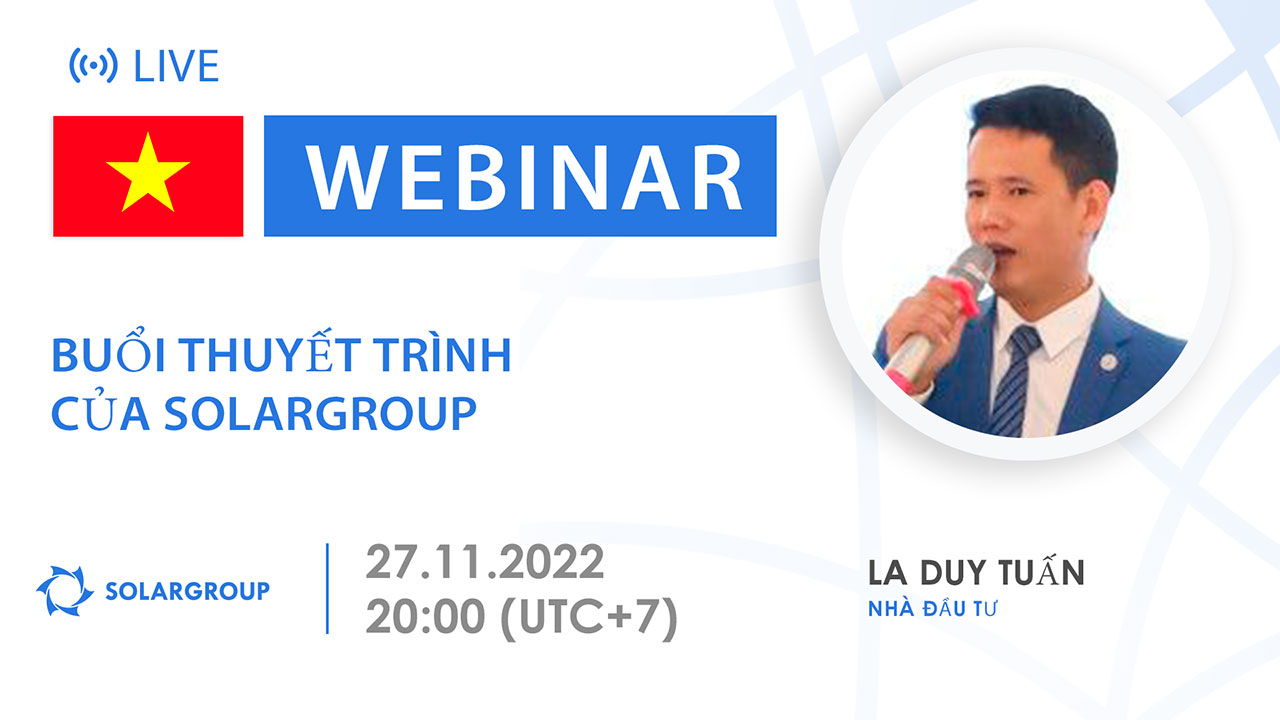 LIVE

WEBINAR

BUỔI THUYẾT TRÌNH CỦA SOLARGROUP

SOLARGROUP

27.11.2022
20:00 (UTC+7)

LA DUY TUẤN
NHÀ ĐẦU TƯ